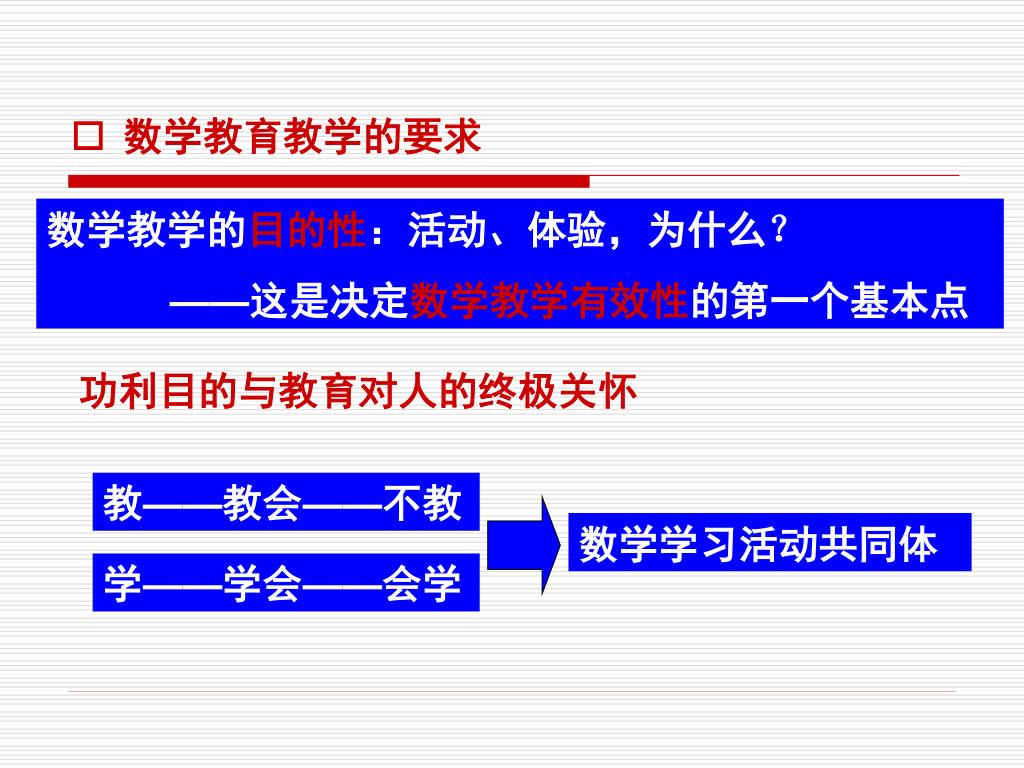 □ 数学教育教学的要求

数学教学的目的性：活动、体验，为什么？

——这是决定数学教学有效性的第一个基本点

功利目的与教育对人的终极关怀

教——教会——不教

学——学会——会学

数学学习活动共同体